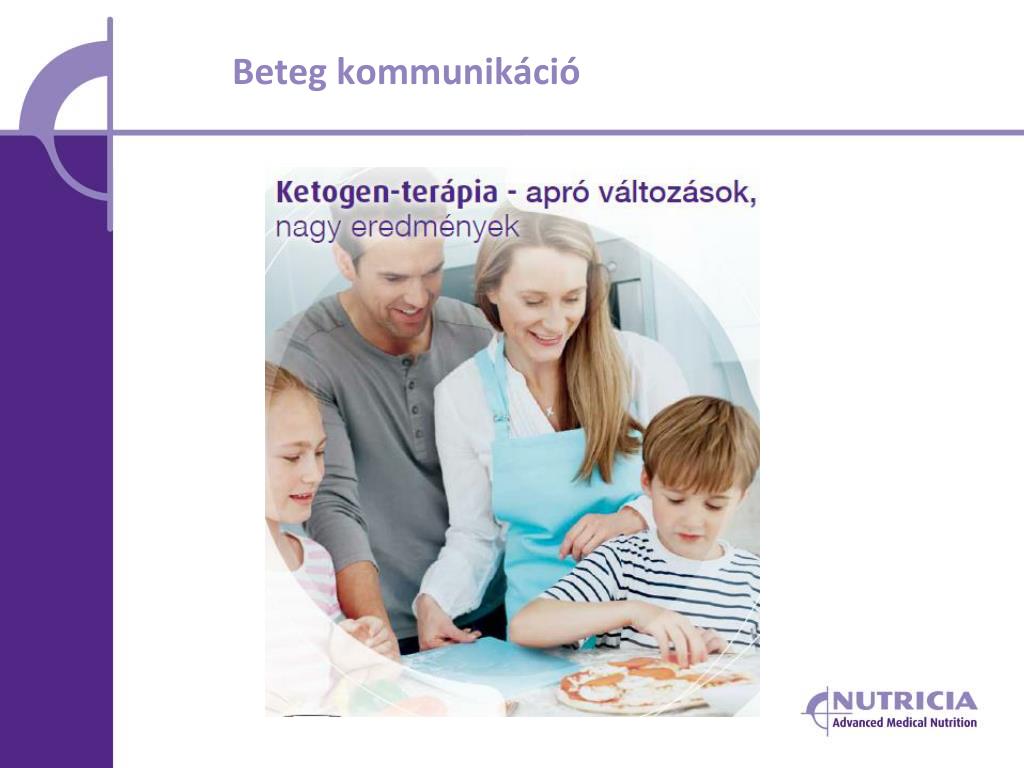 Beteg kommunikáció

Ketogen-terápia - apró változások, nagy eredmények

NUTRICIA
Advanced Medical Nutrition